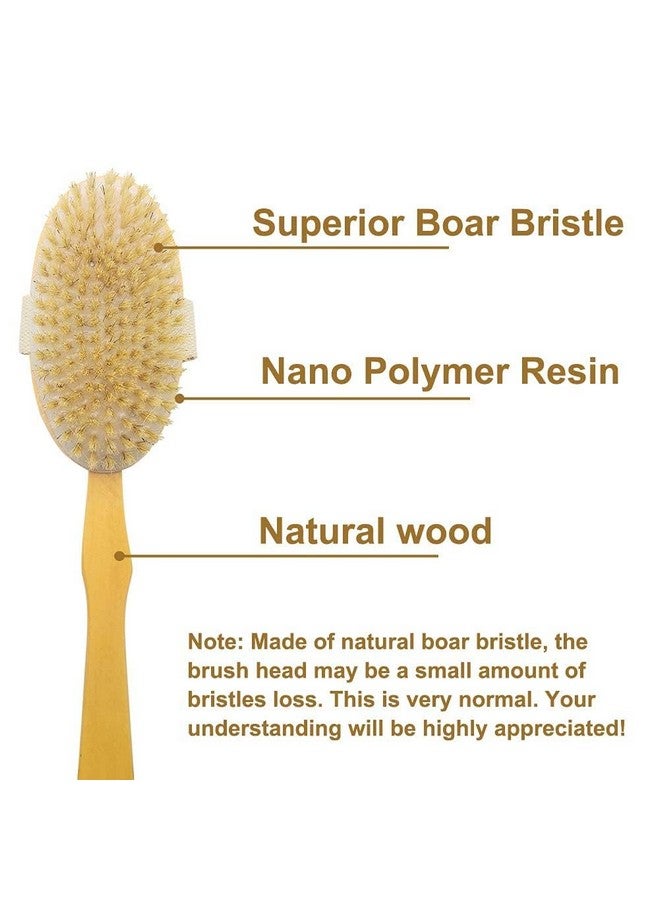 Superior Boar Bristle

Nano Polymer Resin

Natural wood

Note: Made of natural boar bristle, the brush head may be a small amount of bristles loss. This is very normal. Your understanding will be highly appreciated!